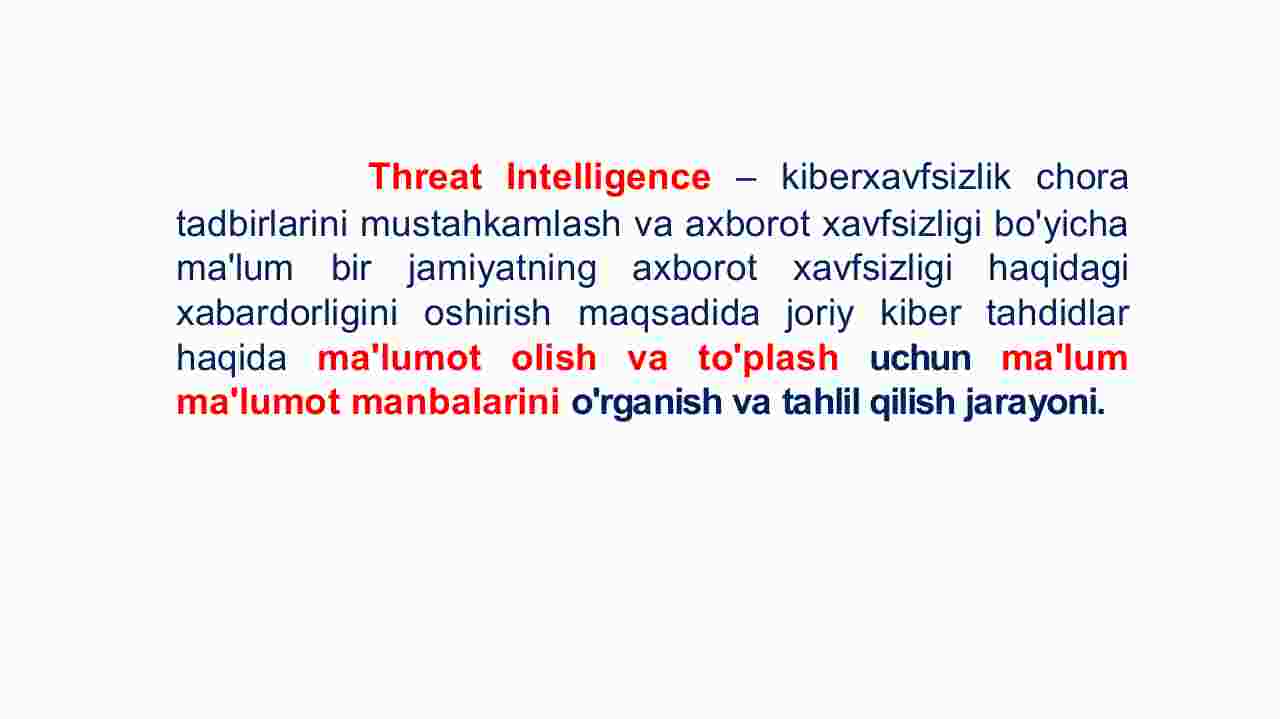 Threat Intelligence – kiberxavfsizlik chora tadbirlarini mustahkamlash va axborot xavfsizligi bo'yicha ma'lum bir jamiyatning axborot xavfsizligi haqidagi xabardorligini oshirish maqsadida joriy kiber tahdidlar haqida ma'lumot olish va to'plash uchun ma'lum ma'lumot manbalarini o'rganish va tahlil qilish jarayoni.